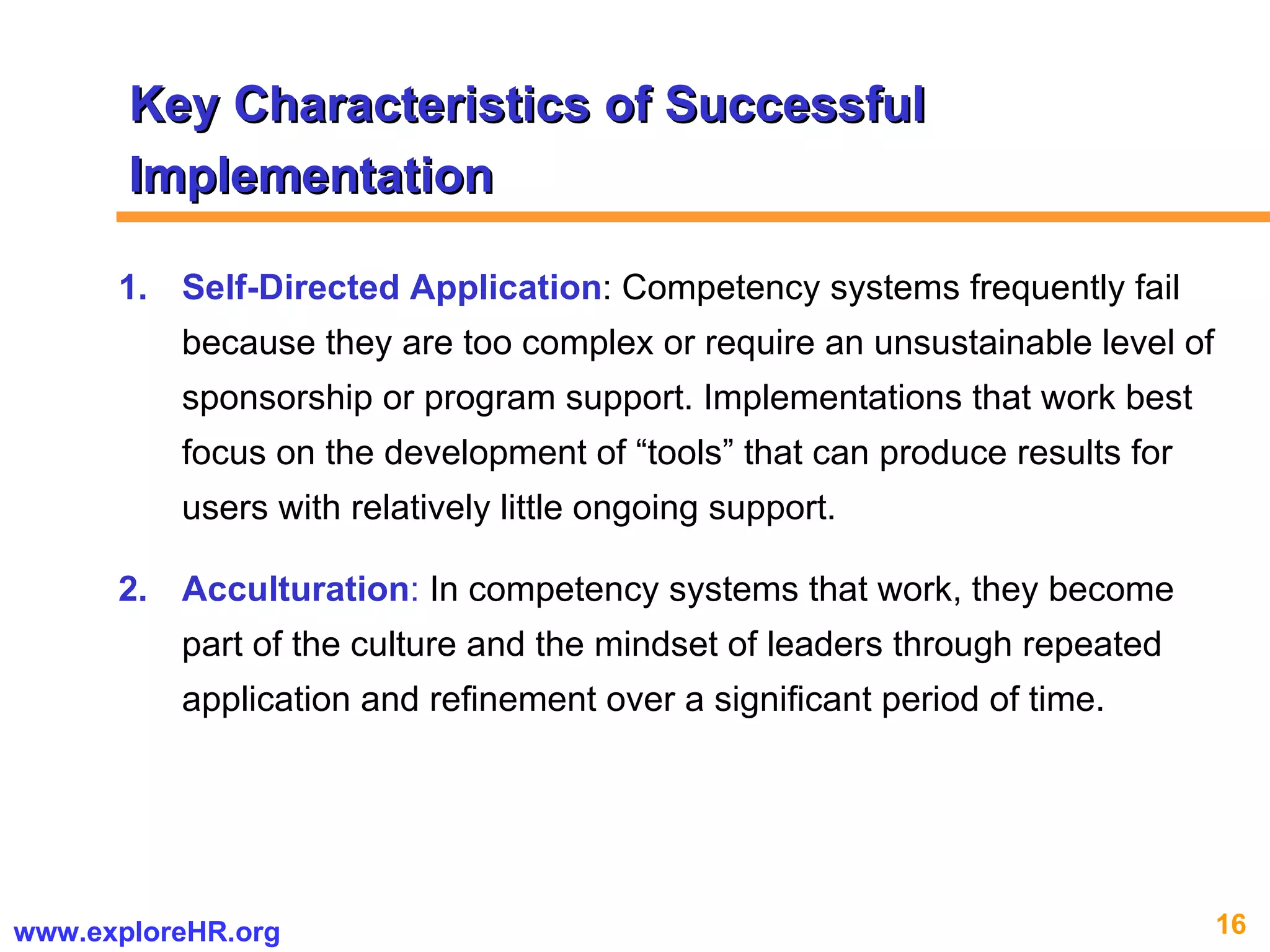 Key Characteristics of Successful Implementation

1. Self-Directed Application: Competency systems frequently fail because they are too complex or require an unsustainable level of sponsorship or program support. Implementations that work best focus on the development of “tools” that can produce results for users with relatively little ongoing support.

2. Acculturation: In competency systems that work, they become part of the culture and the mindset of leaders through repeated application and refinement over a significant period of time.

www.exploreHR.org

16